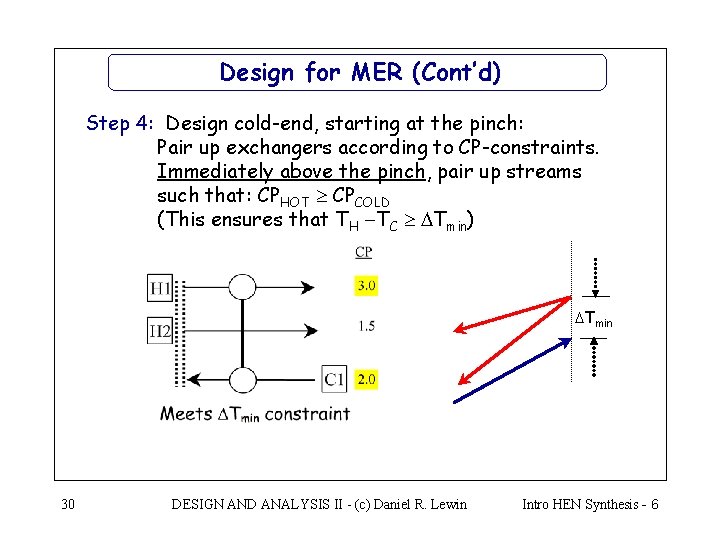 Design for MER (Cont'd)

Step 4: Design cold-end, starting at the pinch:
Pair up exchangers according to CP-constraints.
Immediately above the pinch, pair up streams such that: $CP_{HOT} \geq CP_{COLD}$
(This ensures that $T_H - T_C \geq \Delta T_{min}$)

CP

H1

3.0

H2

1.5

C1

2.0

Meets $\Delta T_{min}$ constraint

$\Delta T_{min}$

30

DESIGN AND ANALYSIS II - (c) Daniel R. Lewin

Intro HEN Synthesis - 6